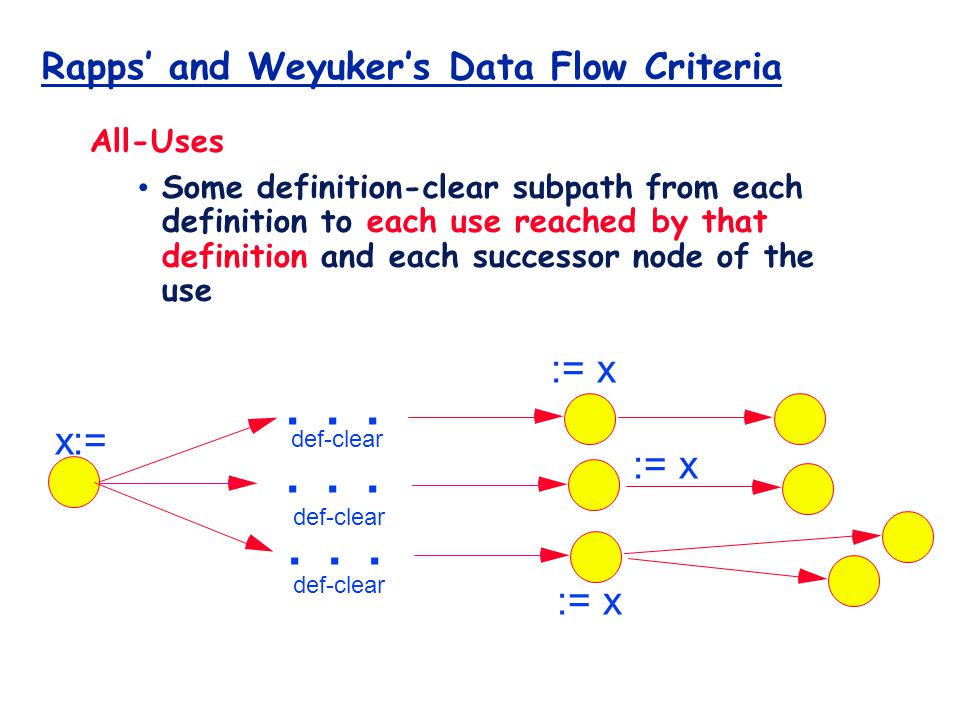 Rapps' and Weyuker's Data Flow Criteria

All-Uses

• Some definition-clear subpath from each definition to each use reached by that definition and each successor node of the use

x:=

. . .
def-clear

. . .
def-clear

. . .
def-clear

:= x

:= x

:= x